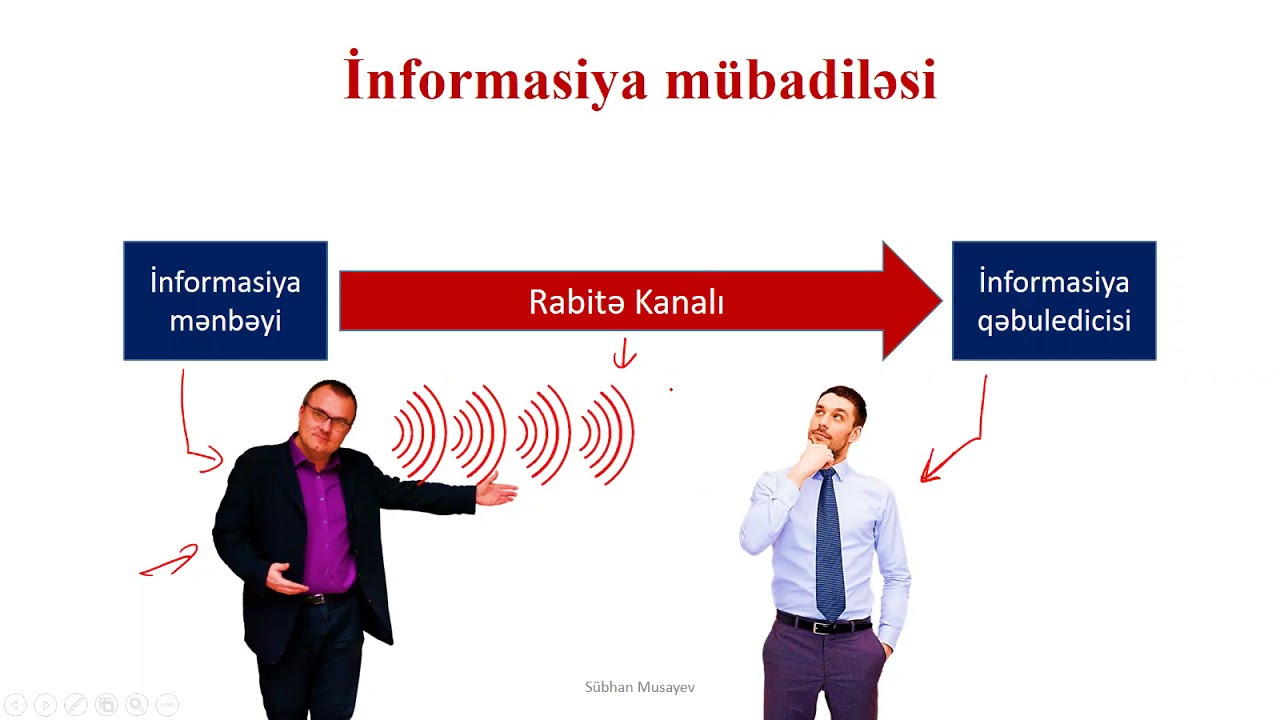 İnformasiya mübadiləsi

İnformasiya mənbəyi

Rabitə Kanalı

İnformasiya qəbuledicisi

Sübhan Musayev